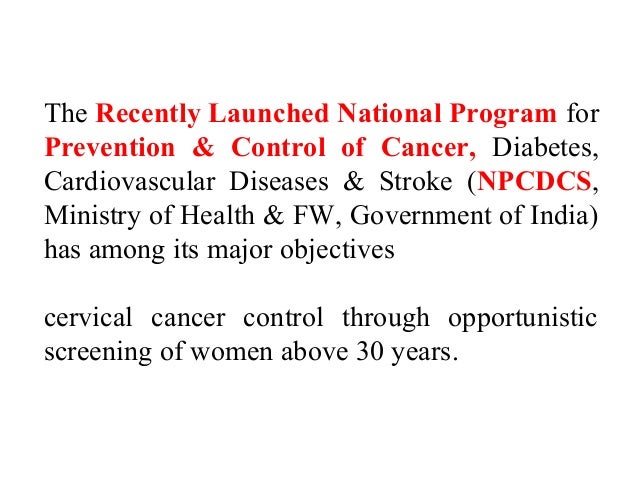 The Recently Launched National Program for Prevention & Control of Cancer, Diabetes, Cardiovascular Diseases & Stroke (NPCDCS, Ministry of Health & FW, Government of India) has among its major objectives

cervical cancer control through opportunistic screening of women above 30 years.